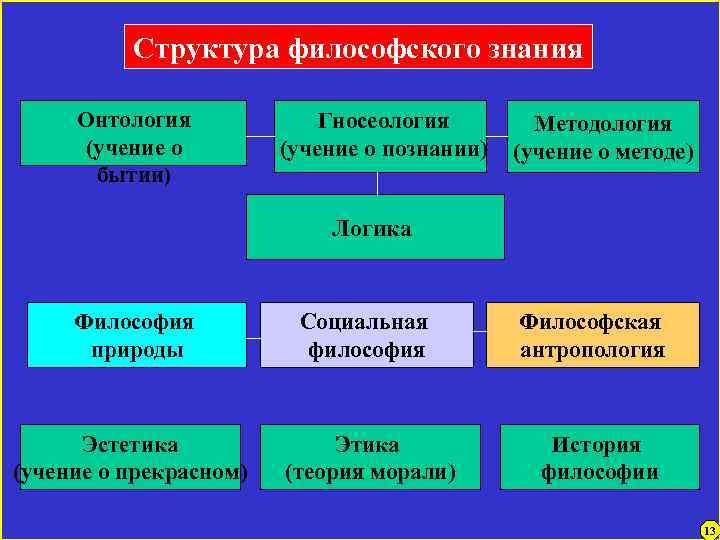 Структура философского знания

Онтология (учение о бытии)

Гносеология (учение о познании)

Методология (учение о методе)

Логика

Философия природы

Социальная философия

Философская антропология

Эстетика (учение о прекрасном)

Этика (теория морали)

История философии

13